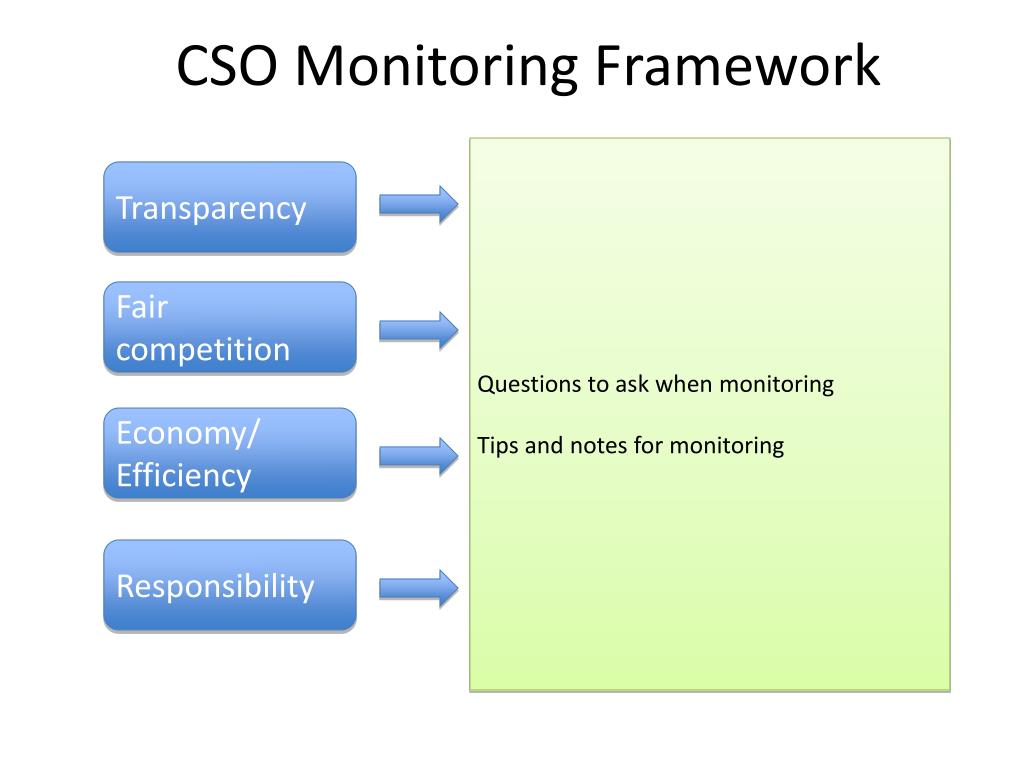 CSO Monitoring Framework

Transparency

Fair competition

Economy/ Efficiency

Responsibility

Questions to ask when monitoring

Tips and notes for monitoring